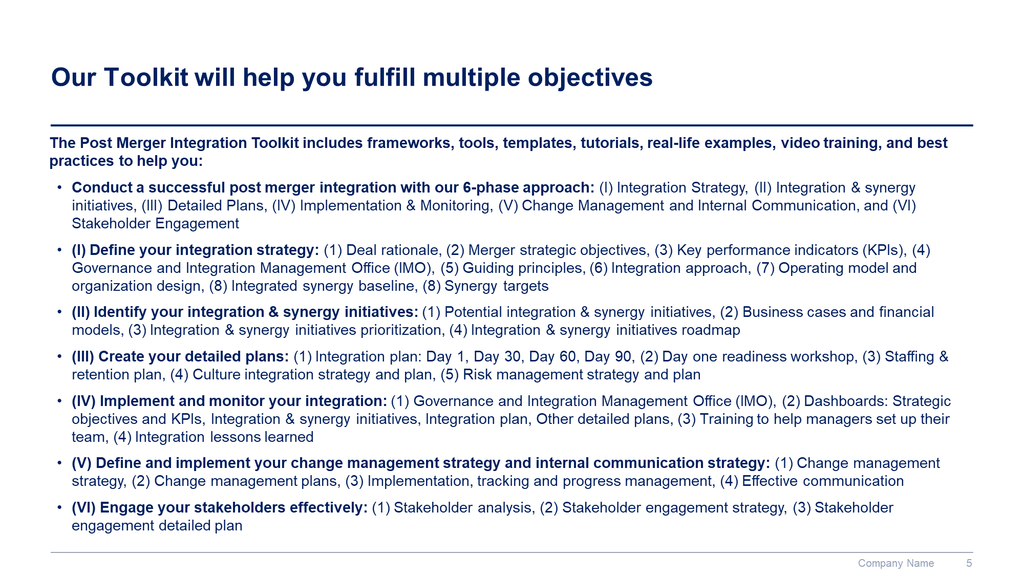 Our Toolkit will help you fulfill multiple objectives

The Post Merger Integration Toolkit includes frameworks, tools, templates, tutorials, real-life examples, video training, and best practices to help you:

• Conduct a successful post merger integration with our 6-phase approach: (I) Integration Strategy, (II) Integration & synergy initiatives, (III) Detailed Plans, (IV) Implementation & Monitoring, (V) Change Management and Internal Communication, and (VI) Stakeholder Engagement

• (I) Define your integration strategy: (1) Deal rationale, (2) Merger strategic objectives, (3) Key performance indicators (KPIs), (4) Governance and Integration Management Office (IMO), (5) Guiding principles, (6) Integration approach, (7) Operating model and organization design, (8) Integrated synergy baseline, (8) Synergy targets

• (II) Identify your integration & synergy initiatives: (1) Potential integration & synergy initiatives, (2) Business cases and financial models, (3) Integration & synergy initiatives prioritization, (4) Integration & synergy initiatives roadmap

• (III) Create your detailed plans: (1) Integration plan: Day 1, Day 30, Day 60, Day 90, (2) Day one readiness workshop, (3) Staffing & retention plan, (4) Culture integration strategy and plan, (5) Risk management strategy and plan

• (IV) Implement and monitor your integration: (1) Governance and Integration Management Office (IMO), (2) Dashboards: Strategic objectives and KPIs, Integration & synergy initiatives, Integration plan, Other detailed plans, (3) Training to help managers set up their team, (4) Integration lessons learned

• (V) Define and implement your change management strategy and internal communication strategy: (1) Change management strategy, (2) Change management plans, (3) Implementation, tracking and progress management, (4) Effective communication

• (VI) Engage your stakeholders effectively: (1) Stakeholder analysis, (2) Stakeholder engagement strategy, (3) Stakeholder engagement detailed plan

Company Name 5